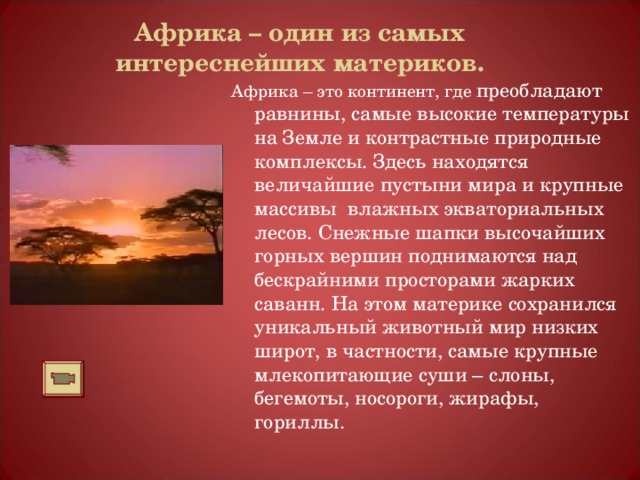 Африка – один из самых интереснейших материков.

Африка – это континент, где преобладают равнины, самые высокие температуры на Земле и контрастные природные комплексы. Здесь находятся величайшие пустыни мира и крупные массивы влажных экваториальных лесов. Снежные шапки высочайших горных вершин поднимаются над бескрайними просторами жарких саванн. На этом материке сохранился уникальный животный мир низких широт, в частности, самые крупные млекопитающие суши – слоны, бегемоты, носороги, жирафы, гориллы.